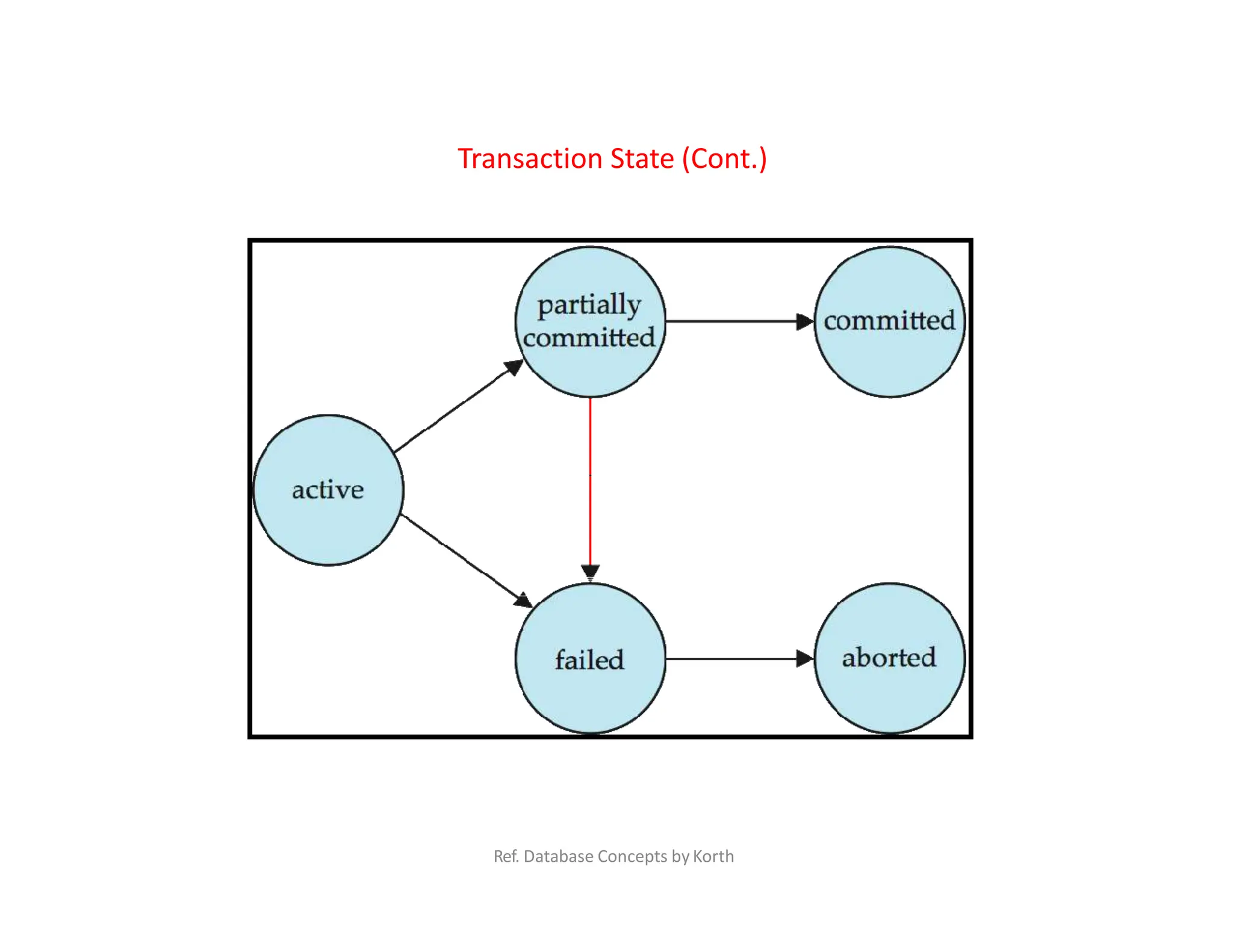 Transaction State (Cont.)

partially committed

committed

active

failed

aborted

Ref. Database Concepts by Korth